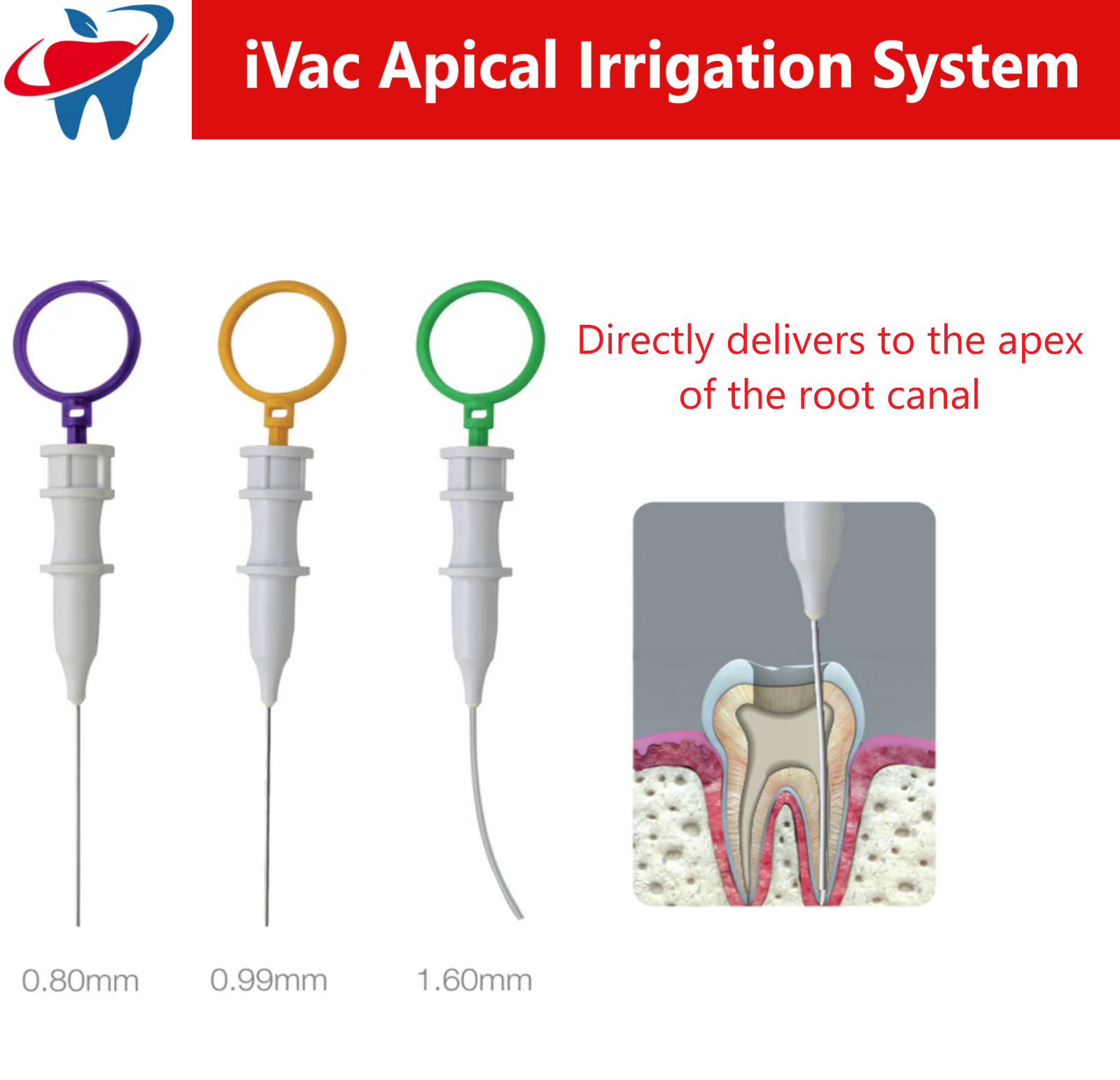 iVac Apical Irrigation System

Directly delivers to the apex of the root canal

0.80mm

0.99mm

1.60mm